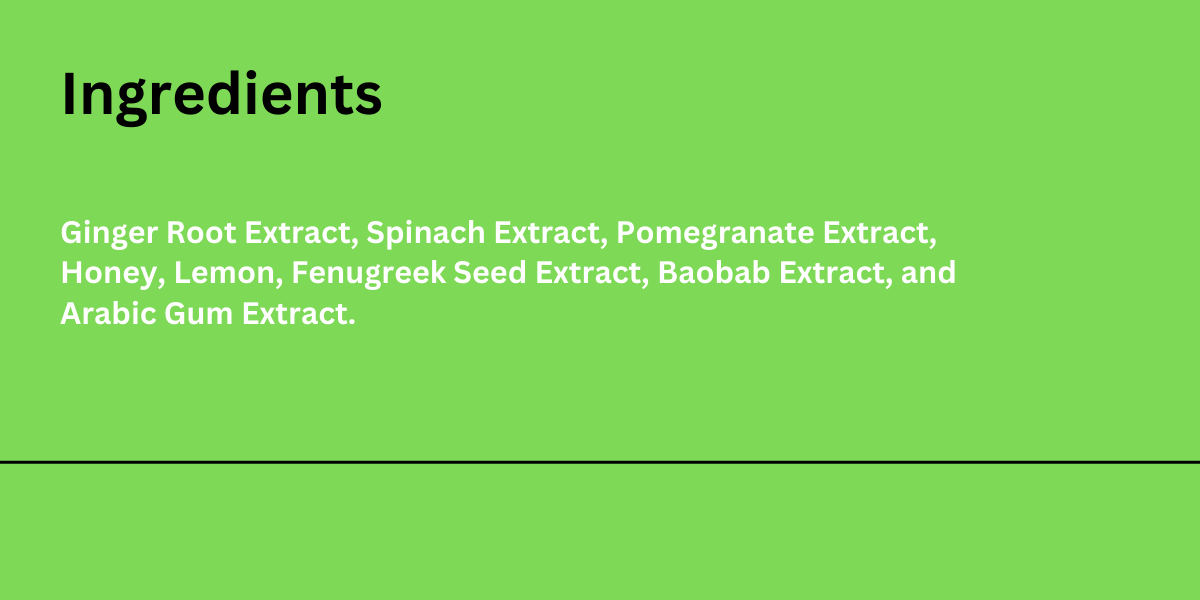 Ingredients

Ginger Root Extract, Spinach Extract, Pomegranate Extract, Honey, Lemon, Fenugreek Seed Extract, Baobab Extract, and Arabic Gum Extract.